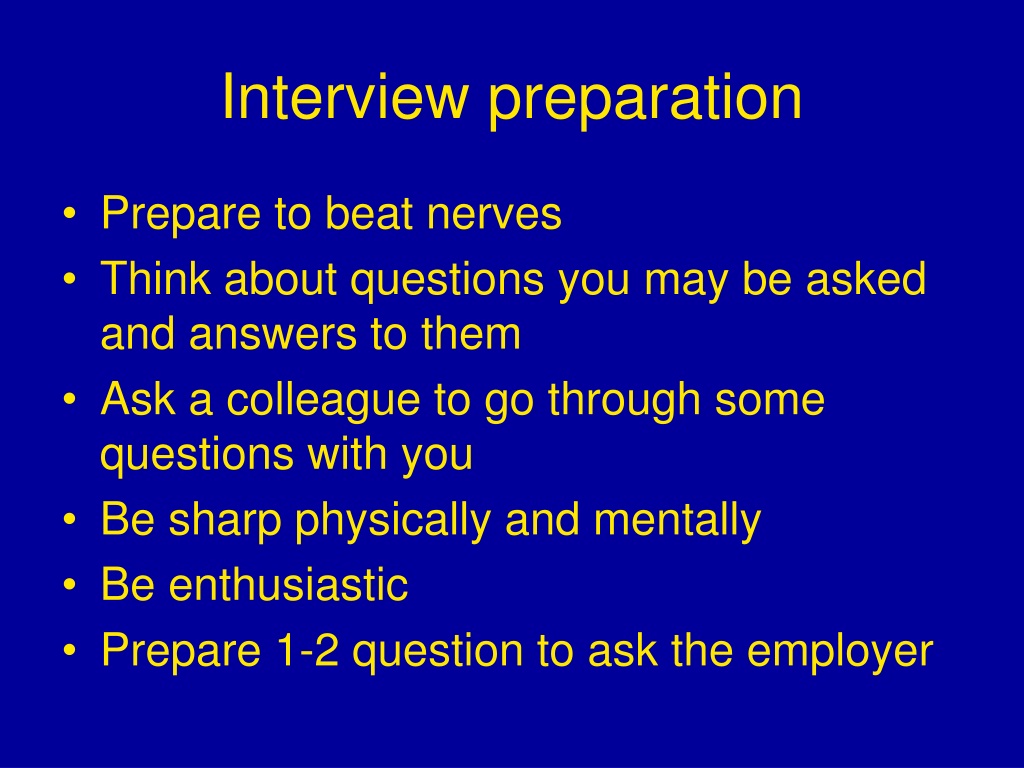 Interview preparation

• Prepare to beat nerves
• Think about questions you may be asked and answers to them
• Ask a colleague to go through some questions with you
• Be sharp physically and mentally
• Be enthusiastic
• Prepare 1-2 question to ask the employer